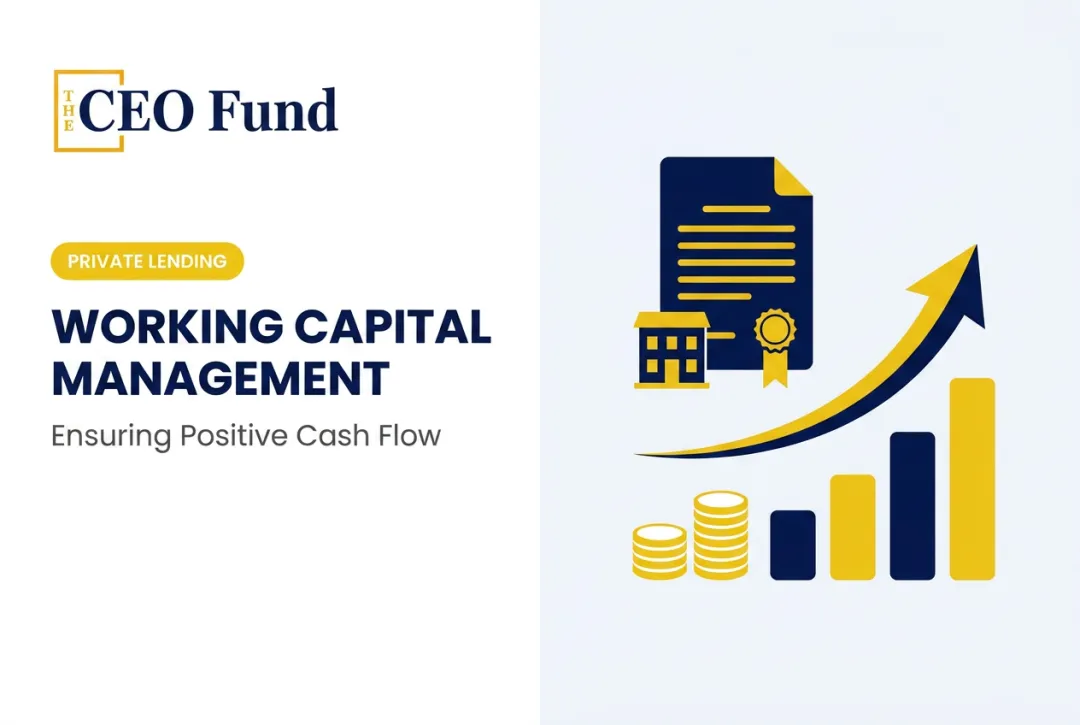 THE CEO Fund

PRIVATE LENDING

WORKING CAPITAL MANAGEMENT

Ensuring Positive Cash Flow